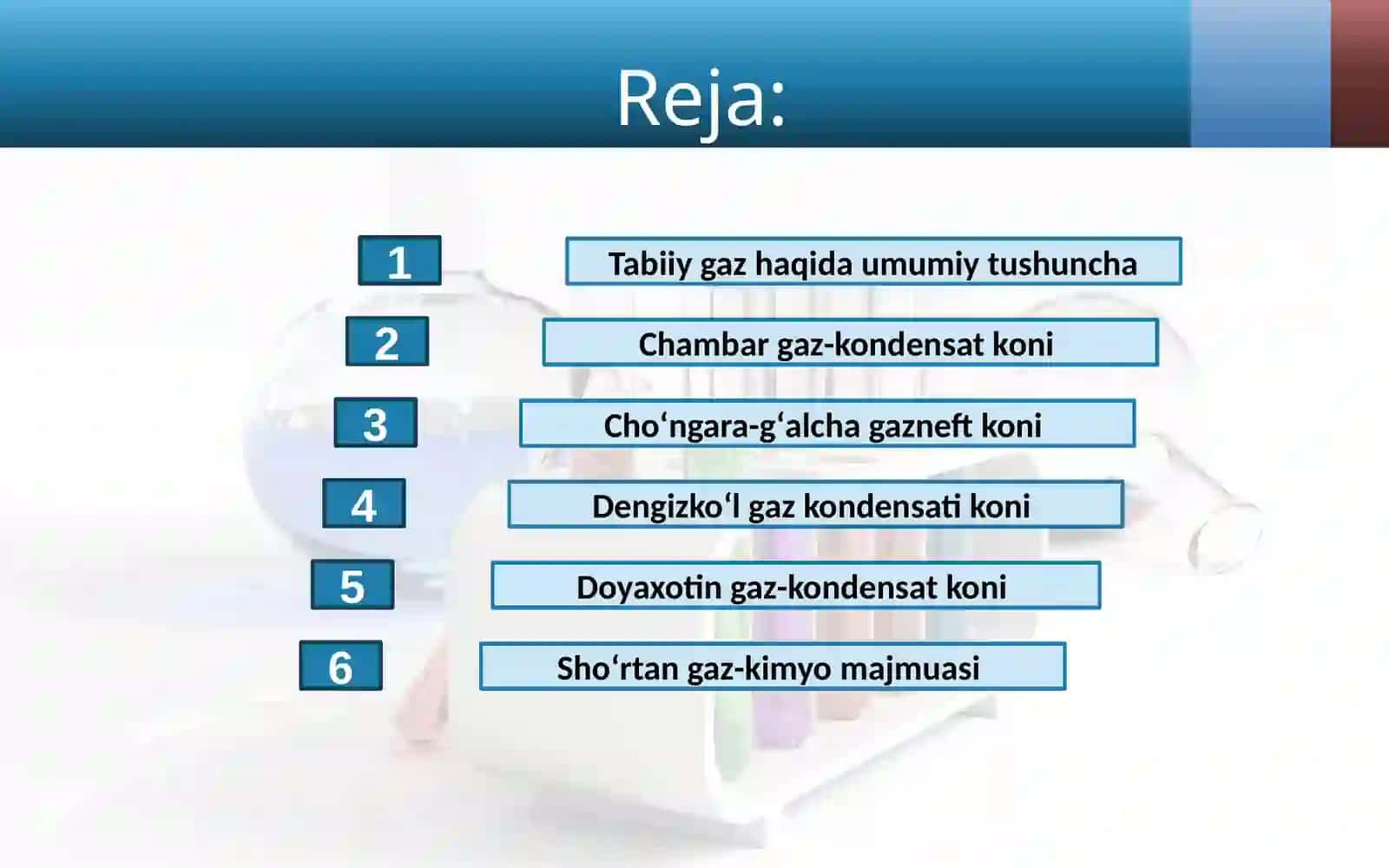 Reja:

1 Tabiiy gaz haqida umumiy tushuncha

2 Chambar gaz-kondensat koni

3 Cho‘ngara-g‘alcha gazneft koni

4 Dengizko‘l gaz kondensati koni

5 Doyaxotin gaz-kondensat koni

6 Sho‘rtan gaz-kimyo majmuasi